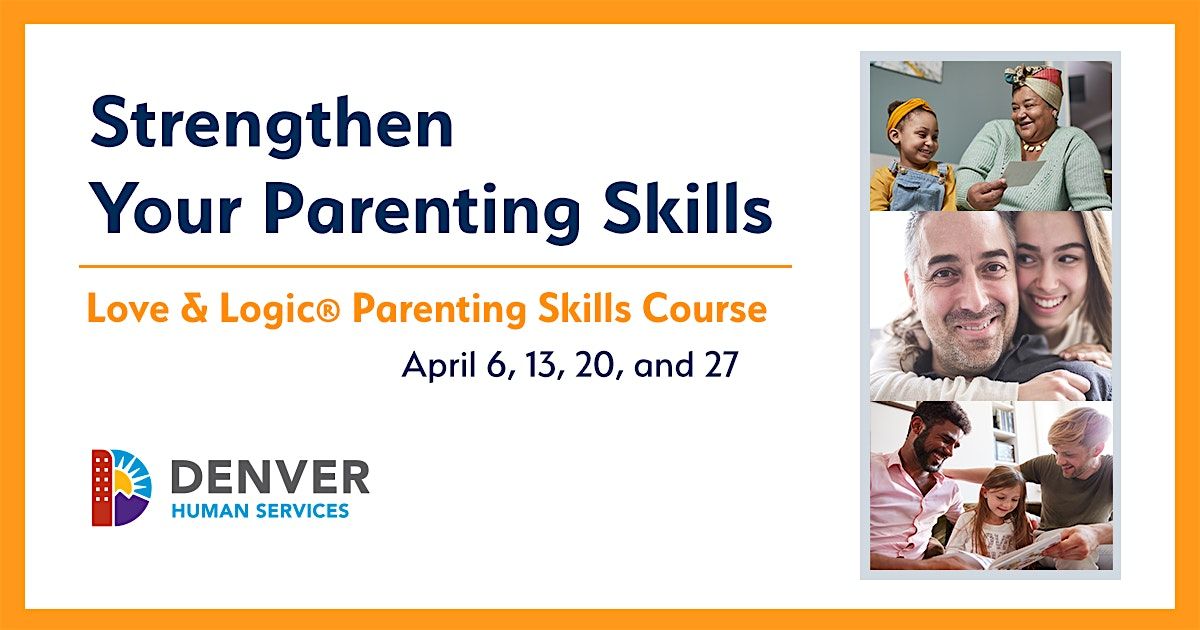 Strengthen Your Parenting Skills

Love & Logic® Parenting Skills Course

April 6, 13, 20, and 27

DENVER
HUMAN SERVICES